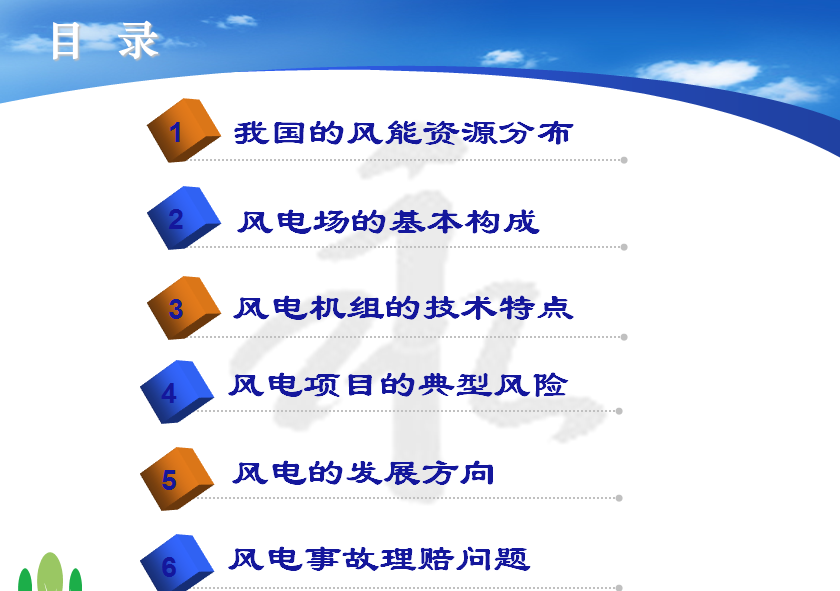 目 录

1 我国的风能资源分布

2 风电场的基本构成

3 风电机组的技术特点

4 风电项目的典型风险

5 风电的发展方向

6 风电事故理赔问题